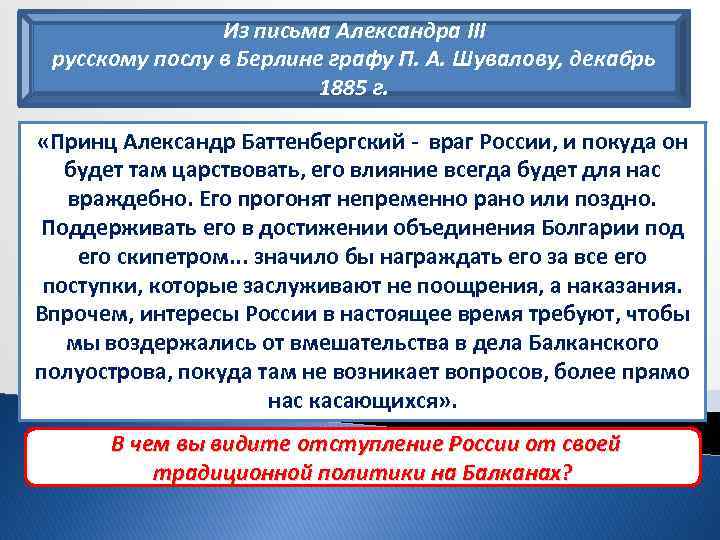 Из письма Александра III русскому послу в Берлине графу П. А. Шувалову, декабрь 1885 г.

«Принц Александр Баттенбергский - враг России, и покуда он будет там царствовать, его влияние всегда будет для нас враждебно. Его прогонят непременно рано или поздно. Поддерживать его в достижении объединения Болгарии под его скипетром... значило бы награждать его за все его поступки, которые заслуживают не поощрения, а наказания. Впрочем, интересы России в настоящее время требуют, чтобы мы воздержались от вмешательства в дела Балканского полуострова, покуда там не возникает вопросов, более прямо нас касающихся».

В чем вы видите отступление России от своей традиционной политики на Балканах?